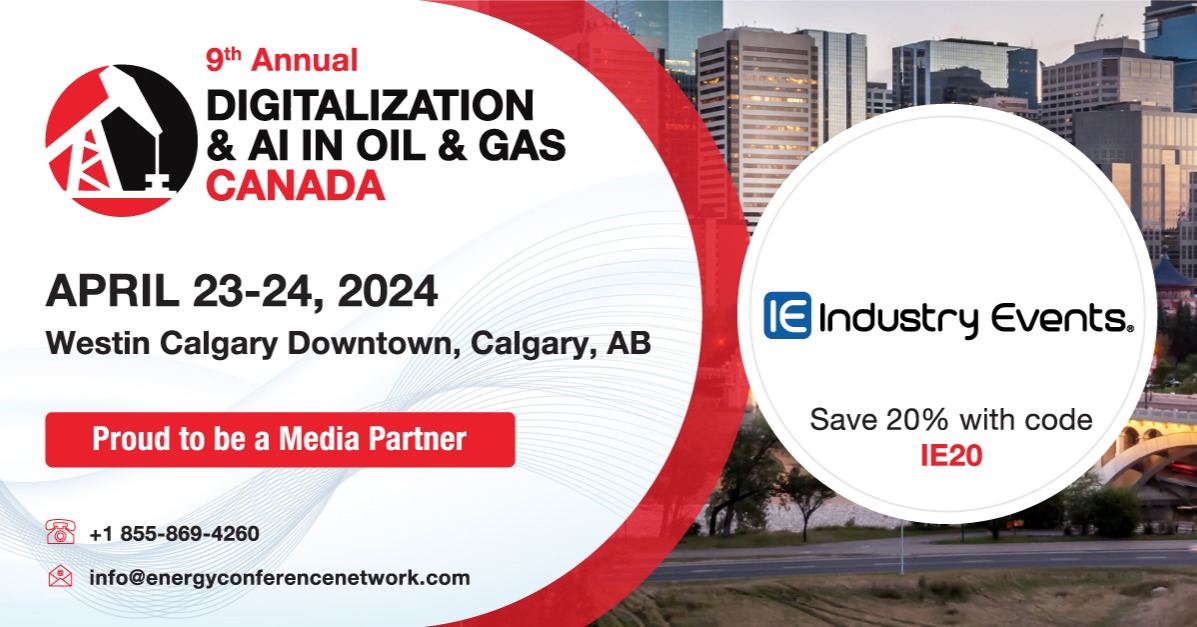 9th Annual
DIGITALIZATION & AI IN OIL & GAS CANADA

APRIL 23-24, 2024
Westin Calgary Downtown, Calgary, AB

Proud to be a Media Partner

+1 855-869-4260
info@energyconferencenetwork.com

IE Industry Events®

Save 20% with code
IE20